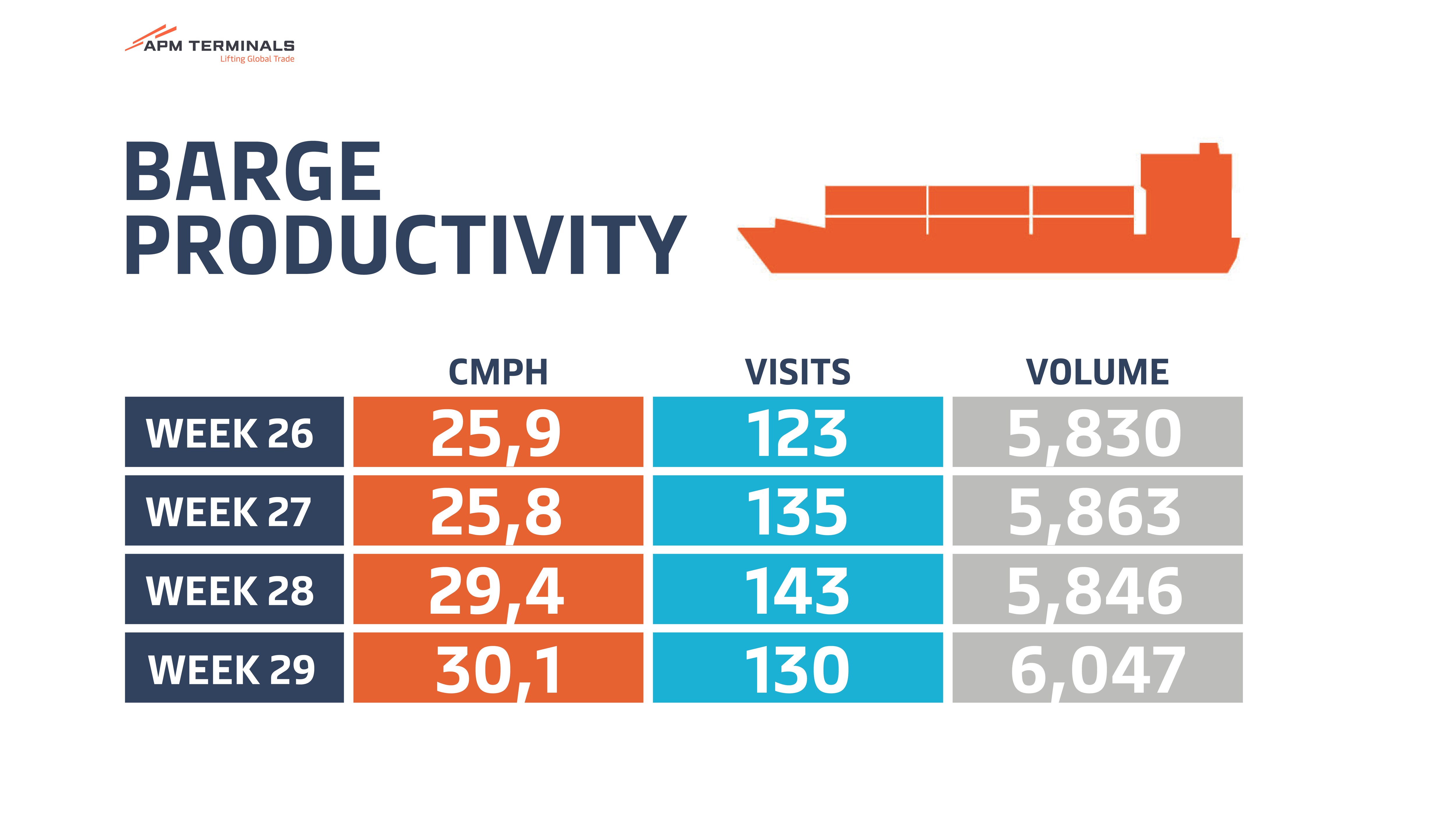 APM TERMINALS
Lifting Global Trade

BARGE PRODUCTIVITY

| | CMPH | VISITS | VOLUME |
|---|---|---|---|
| WEEK 26 | 25,9 | 123 | 5,830 |
| WEEK 27 | 25,8 | 135 | 5,863 |
| WEEK 28 | 29,4 | 143 | 5,846 |
| WEEK 29 | 30,1 | 130 | 6,047 |